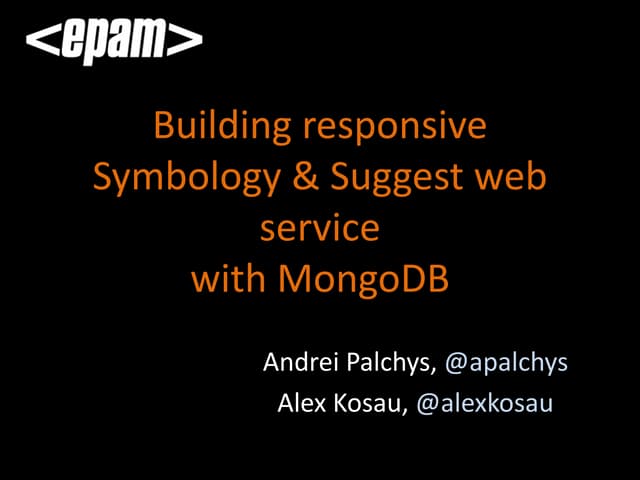 <epam>

Building responsive Symbology & Suggest web service with MongoDB

Andrei Palchys, @apalchys
Alex Kosau, @alexkosau